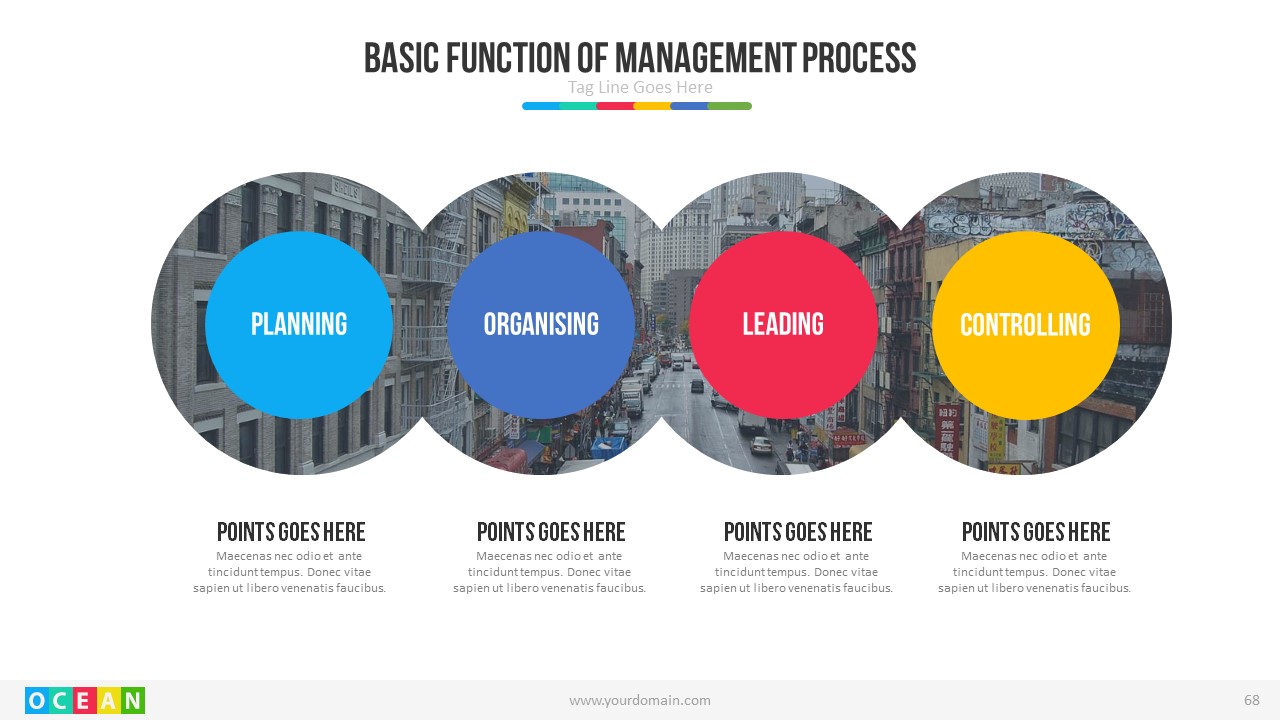 BASIC FUNCTION OF MANAGEMENT PROCESS
Tag Line Goes Here

PLANNING

ORGANISING

LEADING

CONTROLLING

POINTS GOES HERE
Maecenas nec odio et ante tincidunt tempus. Donec vitae sapien ut libero venenatis faucibus.

POINTS GOES HERE
Maecenas nec odio et ante tincidunt tempus. Donec vitae sapien ut libero venenatis faucibus.

POINTS GOES HERE
Maecenas nec odio et ante tincidunt tempus. Donec vitae sapien ut libero venenatis faucibus.

POINTS GOES HERE
Maecenas nec odio et ante tincidunt tempus. Donec vitae sapien ut libero venenatis faucibus.

OCEAN

www.yourdomain.com

68